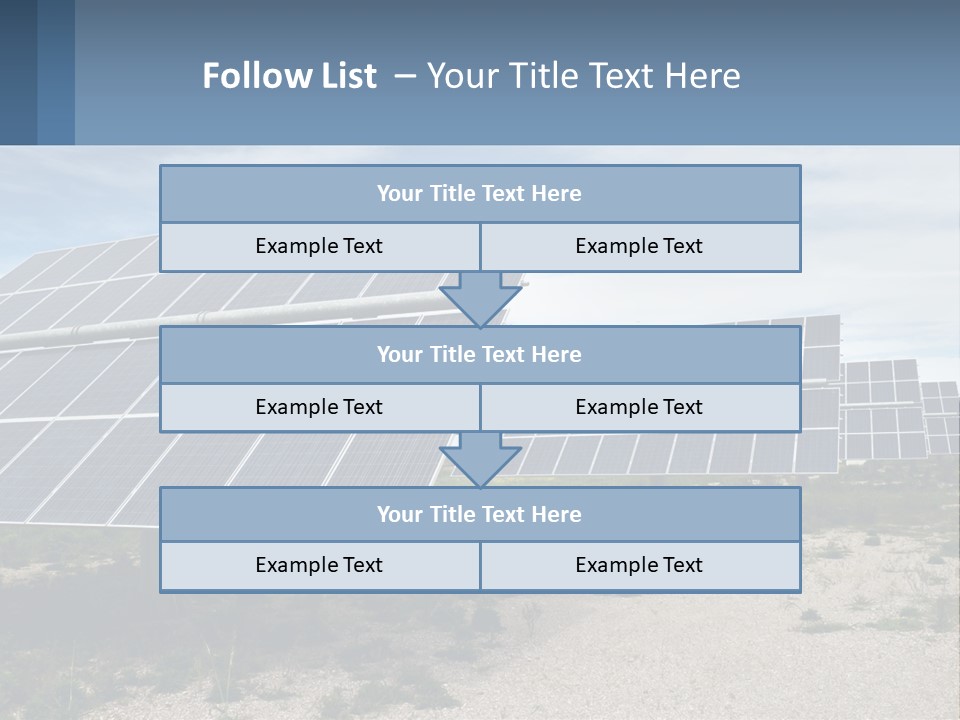 Follow List – Your Title Text Here

Your Title Text Here

Example Text

Example Text

Your Title Text Here

Example Text

Example Text

Your Title Text Here

Example Text

Example Text